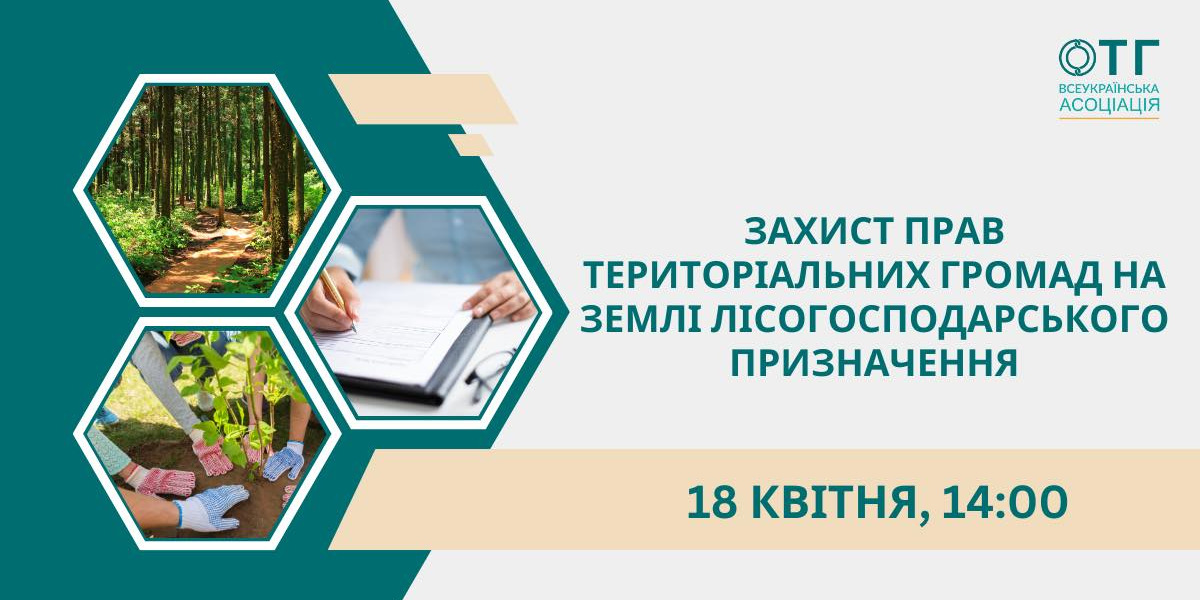 ОТГ
ВСЕУКРАЇНСЬКА АСОЦІАЦІЯ

ЗАХИСТ ПРАВ ТЕРИТОРІАЛЬНИХ ГРОМАД НА ЗЕМЛІ ЛІСОГОСПОДАРСЬКОГО ПРИЗНАЧЕННЯ

18 КВІТНЯ, 14:00